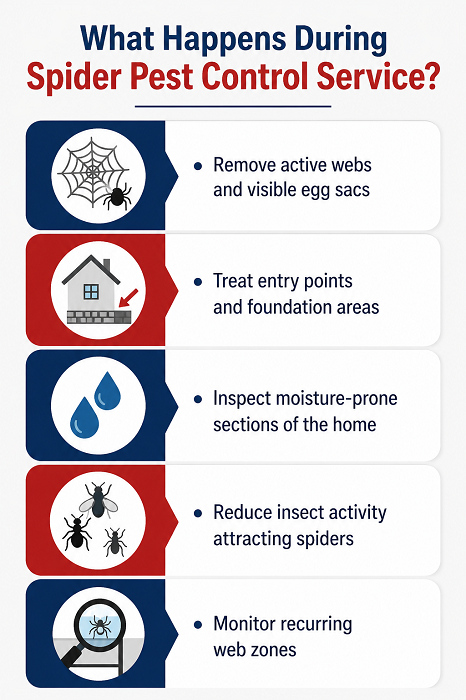 What Happens During
Spider Pest Control Service?

• Remove active webs and visible egg sacs

• Treat entry points and foundation areas

• Inspect moisture-prone sections of the home

• Reduce insect activity attracting spiders

• Monitor recurring web zones